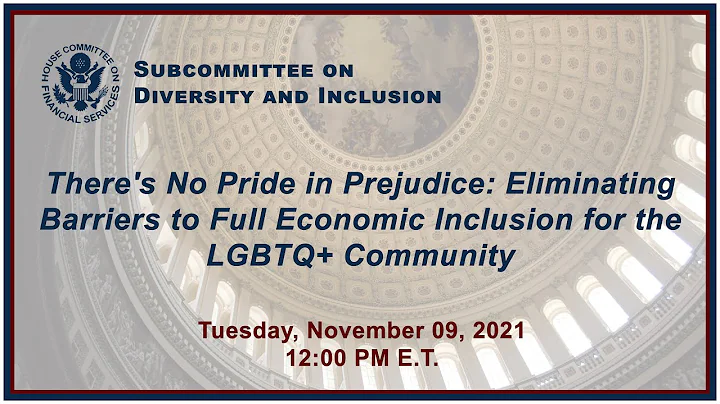 HOUSE COMMITTEE ON FINANCIAL SERVICES

SUBCOMMITTEE ON DIVERSITY AND INCLUSION

There's No Pride in Prejudice: Eliminating Barriers to Full Economic Inclusion for the LGBTQ+ Community

Tuesday, November 09, 2021
12:00 PM E.T.